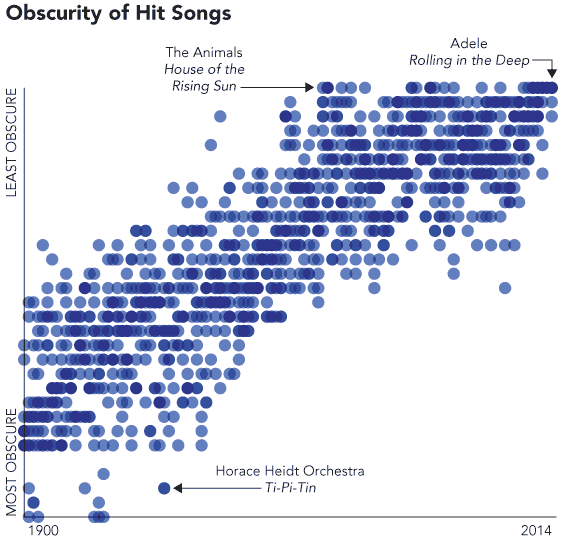 Obscurity of Hit Songs

The Animals
House of the Rising Sun

Adele
Rolling in the Deep

LEAST OBSCURE

MOST OBSCURE

Horace Heidt Orchestra
Ti-Pi-Tin

1900

2014